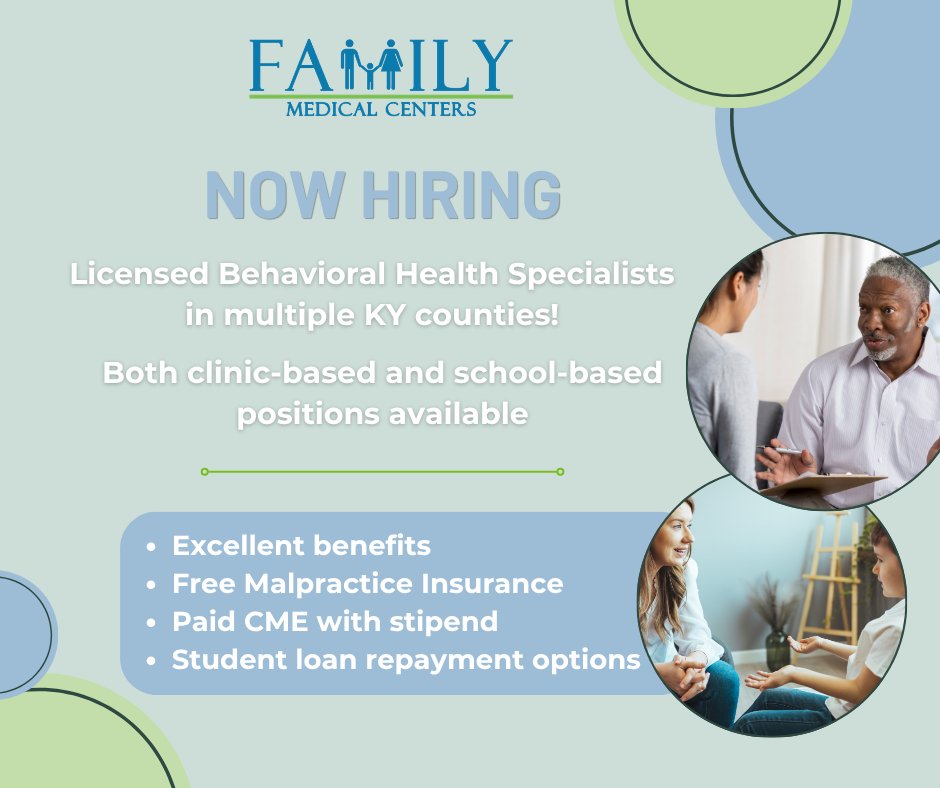 FAMILY
MEDICAL CENTERS

NOW HIRING

Licensed Behavioral Health Specialists in multiple KY counties!

Both clinic-based and school-based positions available

- Excellent benefits
- Free Malpractice Insurance
- Paid CME with stipend
- Student loan repayment options